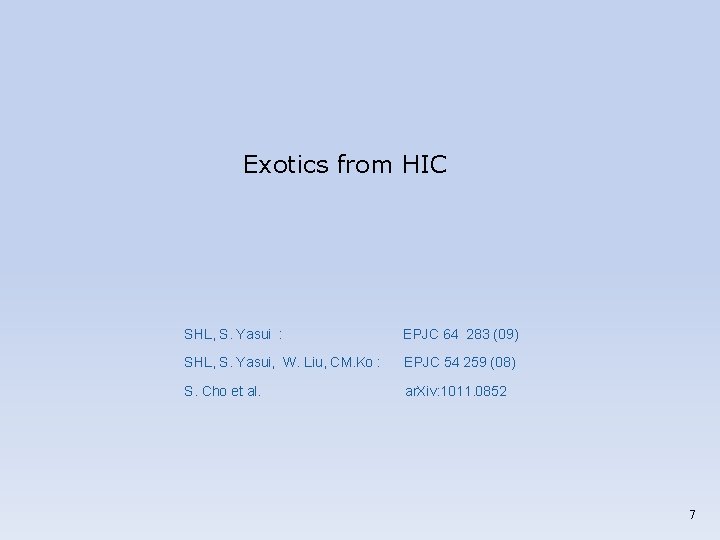 Exotics from HIC

SHL, S. Yasui : EPJC 64 283 (09)

SHL, S. Yasui, W. Liu, CM.Ko : EPJC 54 259 (08)

S. Cho et al. arXiv:1011.0852

7